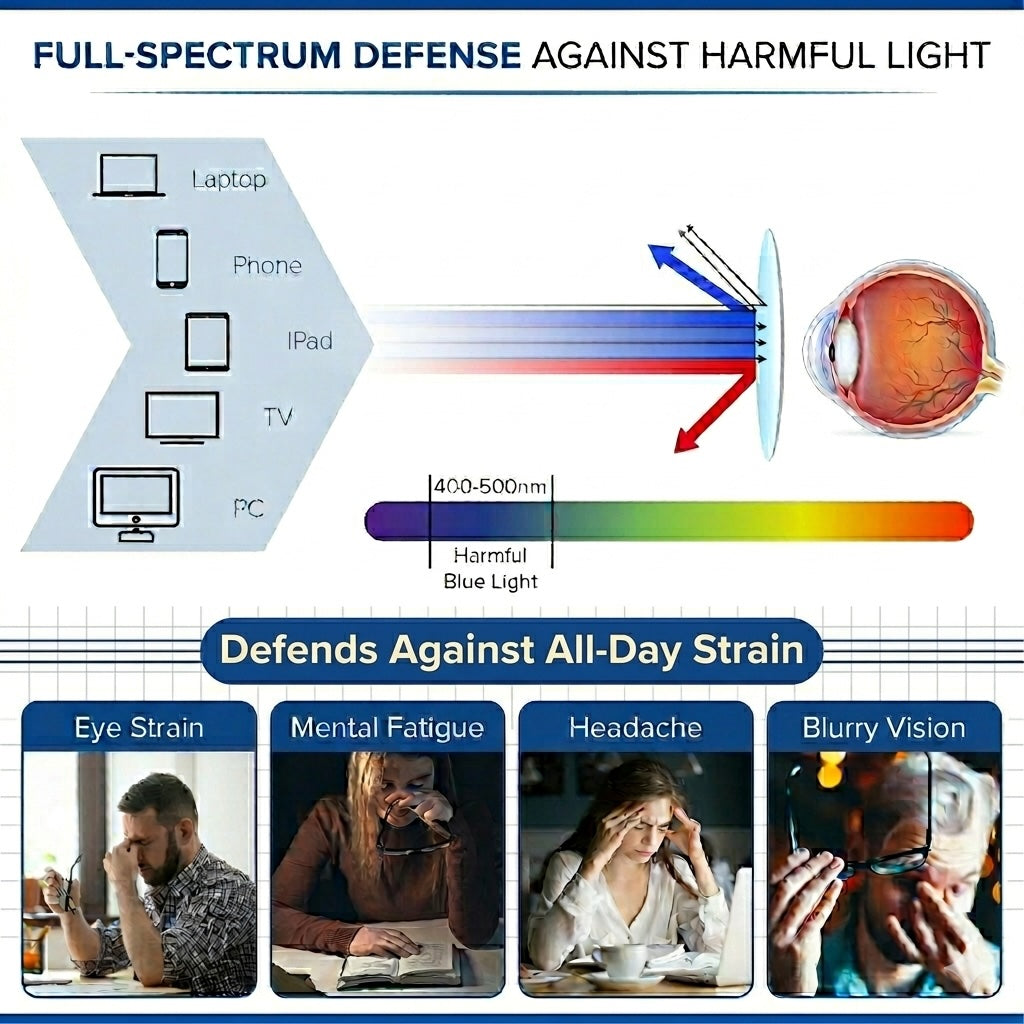 FULL-SPECTRUM DEFENSE AGAINST HARMFUL LIGHT

Laptop

Phone

IPad

TV

PC

400-500nm

Harmful Blue Light

Defends Against All-Day Strain

Eye Strain

Mental Fatigue

Headache

Blurry Vision